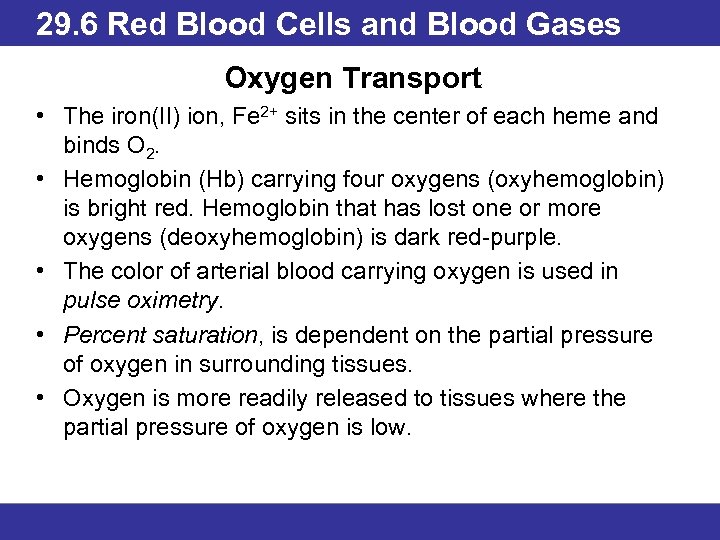 29.6 Red Blood Cells and Blood Gases

Oxygen Transport

• The iron(II) ion, $Fe^{2+}$ sits in the center of each heme and binds $O_2$.

• Hemoglobin (Hb) carrying four oxygens (oxyhemoglobin) is bright red. Hemoglobin that has lost one or more oxygens (deoxyhemoglobin) is dark red-purple.

• The color of arterial blood carrying oxygen is used in pulse oximetry.

• Percent saturation, is dependent on the partial pressure of oxygen in surrounding tissues.

• Oxygen is more readily released to tissues where the partial pressure of oxygen is low.